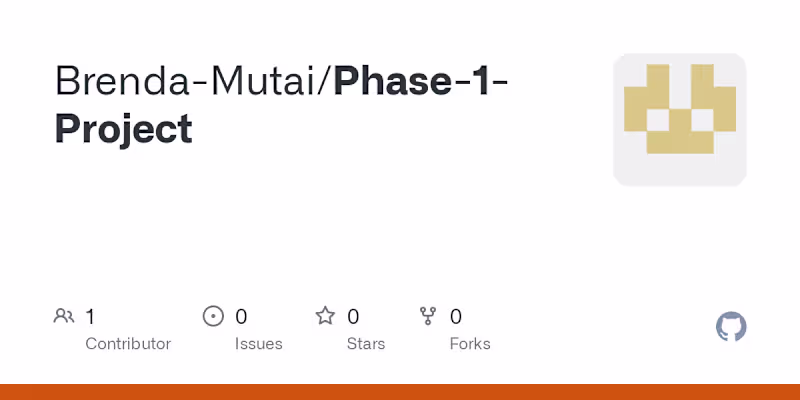 Brenda-Mutai/Phase-1-Project

1 Contributor
0 Issues
0 Stars
0 Forks